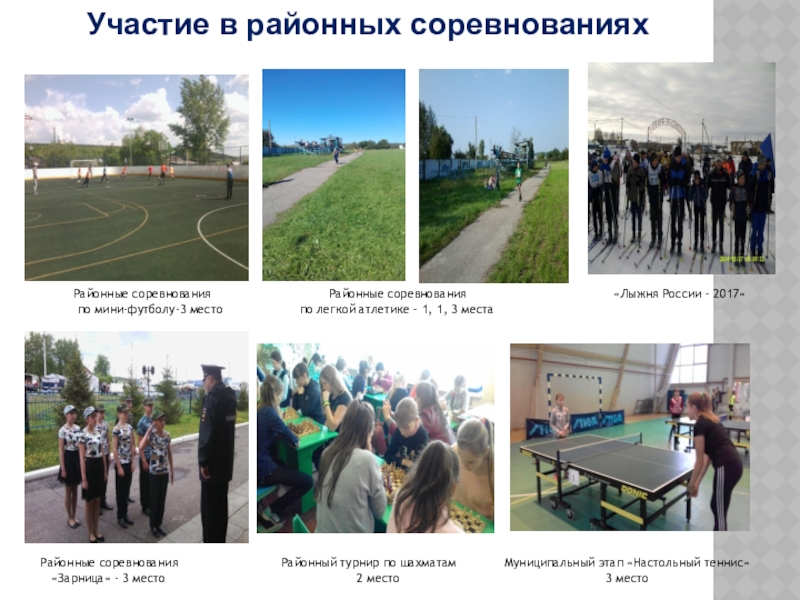 Участие в районных соревнованиях

Районные соревнования по мини-футболу-3 место

Районные соревнования по легкой атлетике - 1, 1, 3 места

«Лыжня России - 2017»

Районные соревнования «Зарница» - 3 место

Районный турнир по шахматам 2 место

Муниципальный этап «Настольный теннис» 3 место